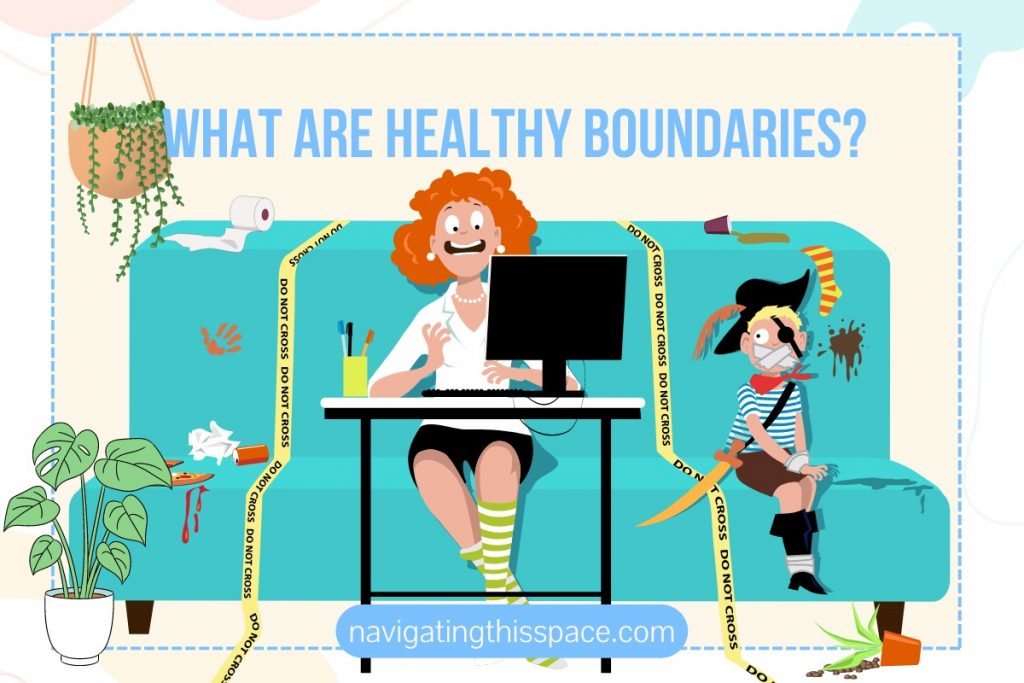 WHAT ARE HEALTHY BOUNDARIES?

DO NOT CROSS DO NOT CROSS DO NOT CROSS DO NOT CROSS DO NOT CROSS DO NOT CROSS

DO NOT CROSS DO NOT CROSS DO NOT CROSS DO NOT CROSS

navigatingthisspace.com